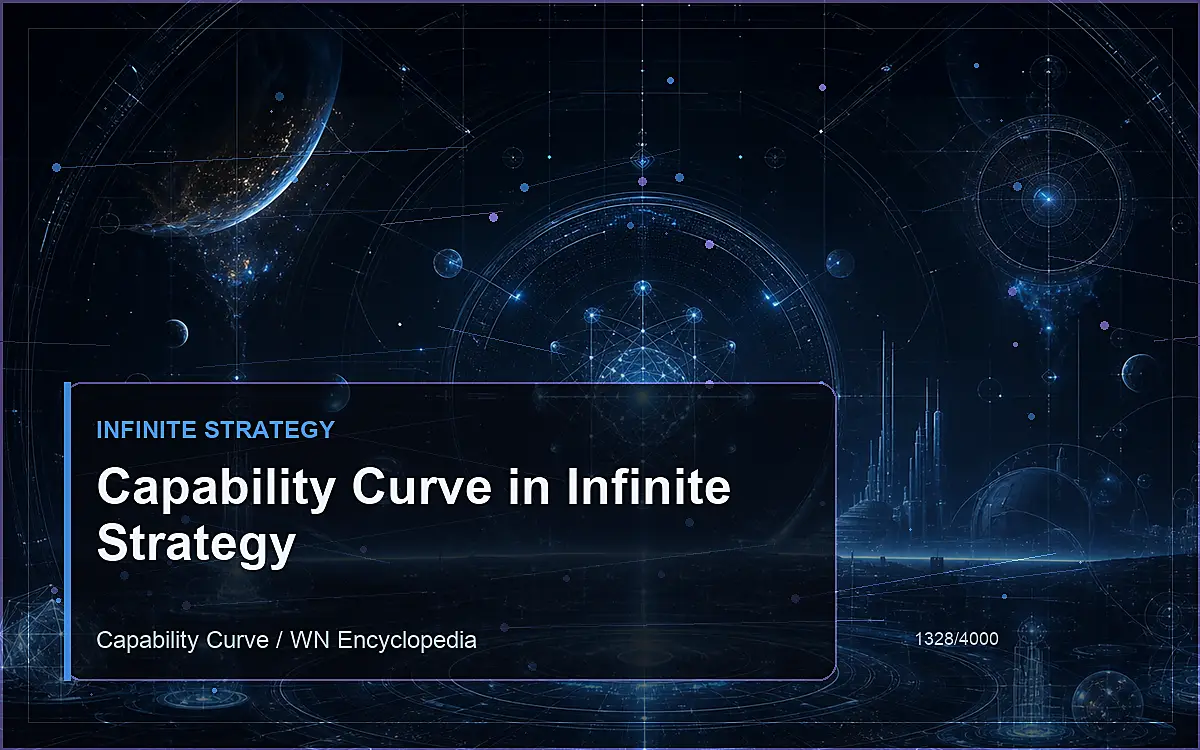 INFINITE STRATEGY

Capability Curve in Infinite Strategy

Capability Curve / WN Encyclopedia

1328/4000